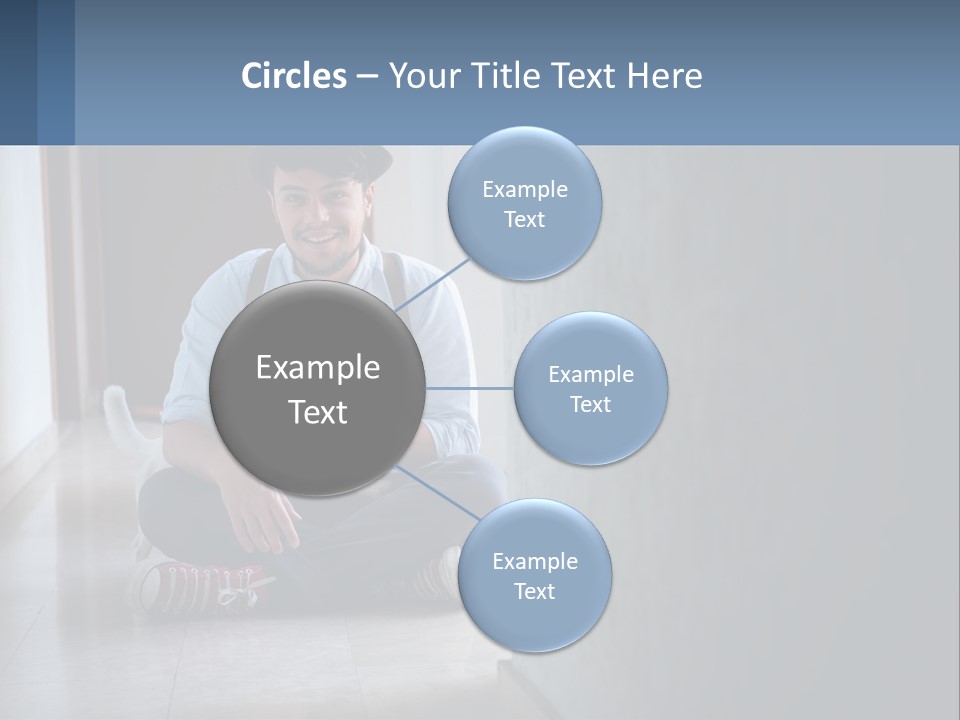 Circles – Your Title Text Here

Example Text

Example Text

Example Text

Example Text